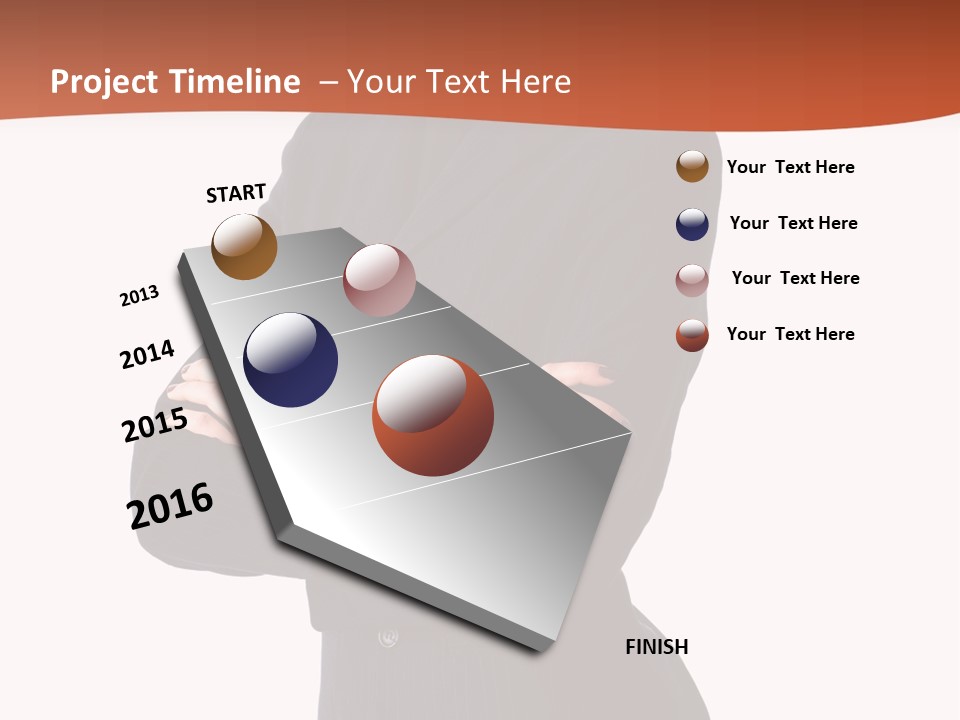 Project Timeline – Your Text Here

START

2013

2014

2015

2016

FINISH

Your Text Here

Your Text Here

Your Text Here

Your Text Here